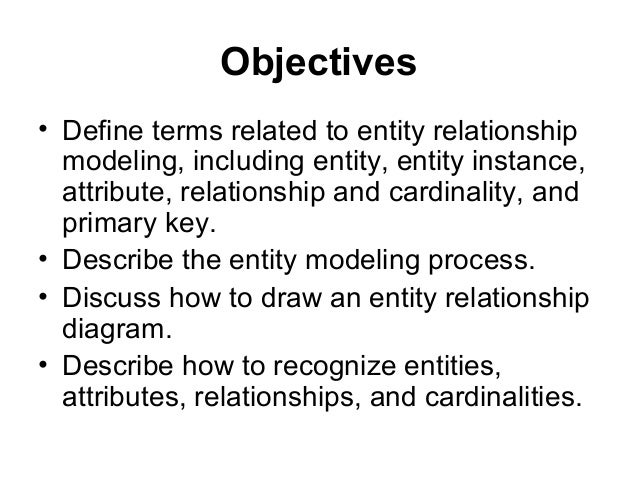 Objectives

• Define terms related to entity relationship modeling, including entity, entity instance, attribute, relationship and cardinality, and primary key.
• Describe the entity modeling process.
• Discuss how to draw an entity relationship diagram.
• Describe how to recognize entities, attributes, relationships, and cardinalities.